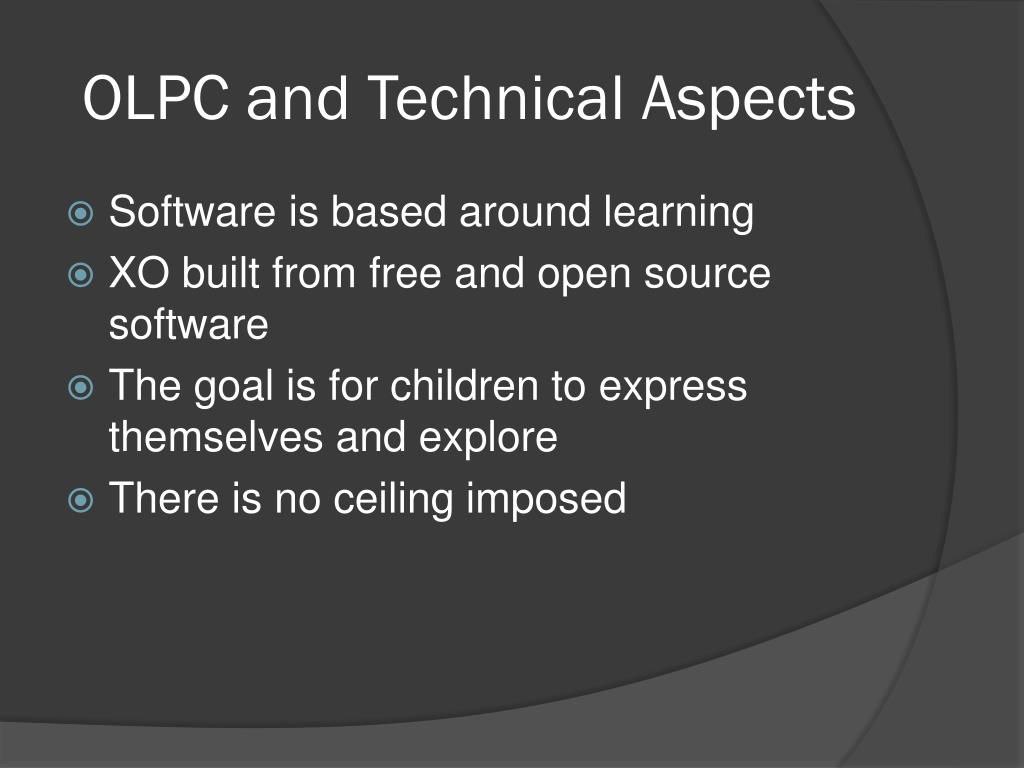 OLPC and Technical Aspects

Software is based around learning
XO built from free and open source software
The goal is for children to express themselves and explore
There is no ceiling imposed